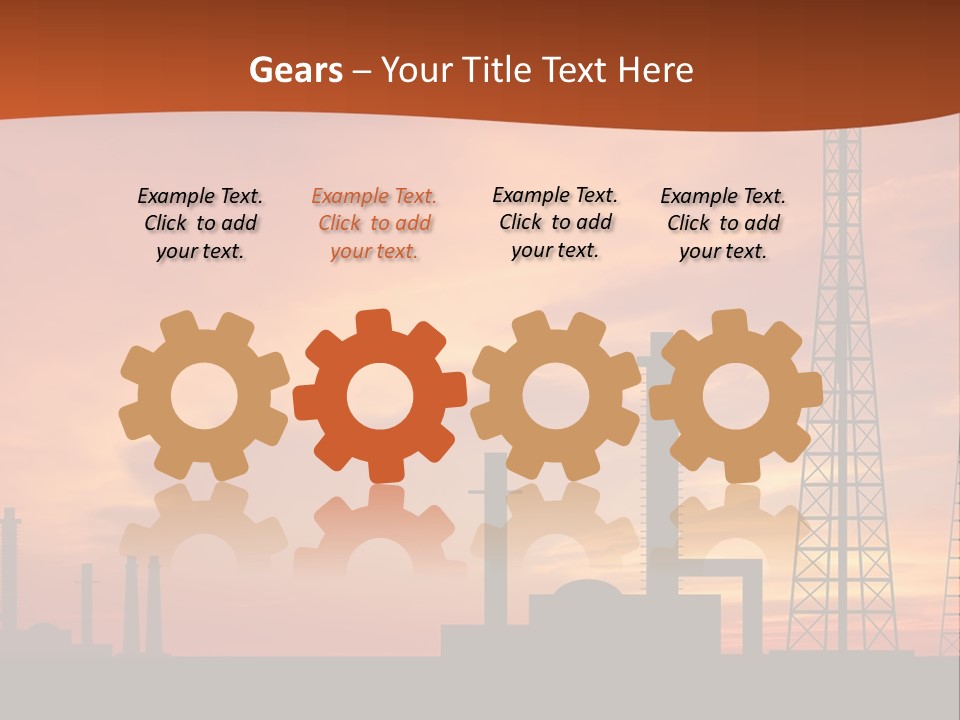 Gears – Your Title Text Here

Example Text. Click to add your text.

Example Text. Click to add your text.

Example Text. Click to add your text.

Example Text. Click to add your text.